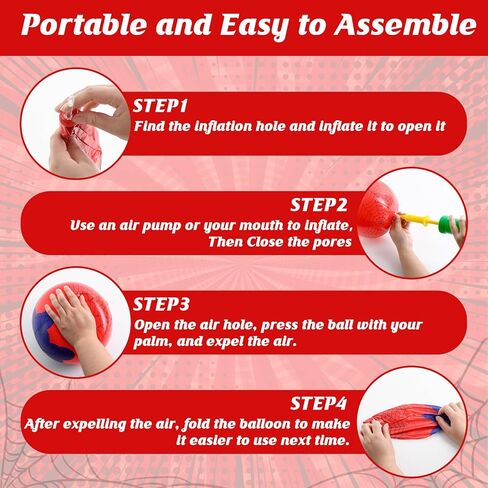 Portable and Easy to Assemble

STEP1
Find the inflation hole and inflate it to open it

STEP2
Use an air pump or your mouth to inflate, Then Close the pores

STEP3
Open the air hole, press the ball with your palm, and expel the air.

STEP4
After expelling the air, fold the balloon to make it easier to use next time.